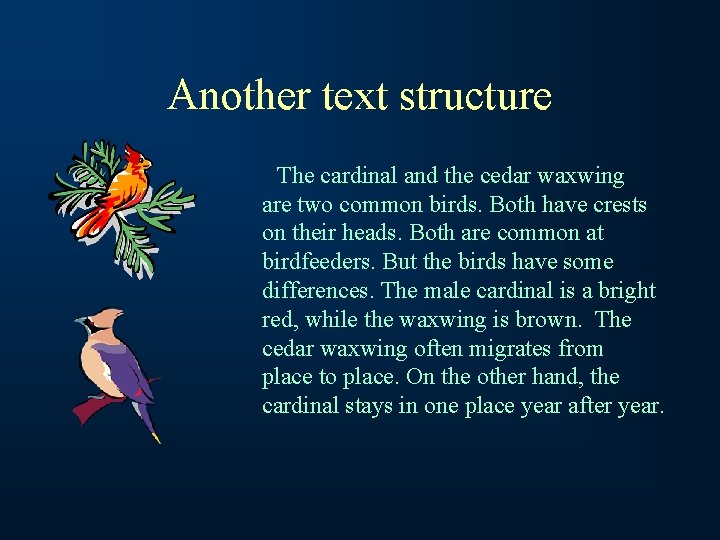 Another text structure

The cardinal and the cedar waxwing are two common birds. Both have crests on their heads. Both are common at birdfeeders. But the birds have some differences. The male cardinal is a bright red, while the waxwing is brown. The cedar waxwing often migrates from place to place. On the other hand, the cardinal stays in one place year after year.